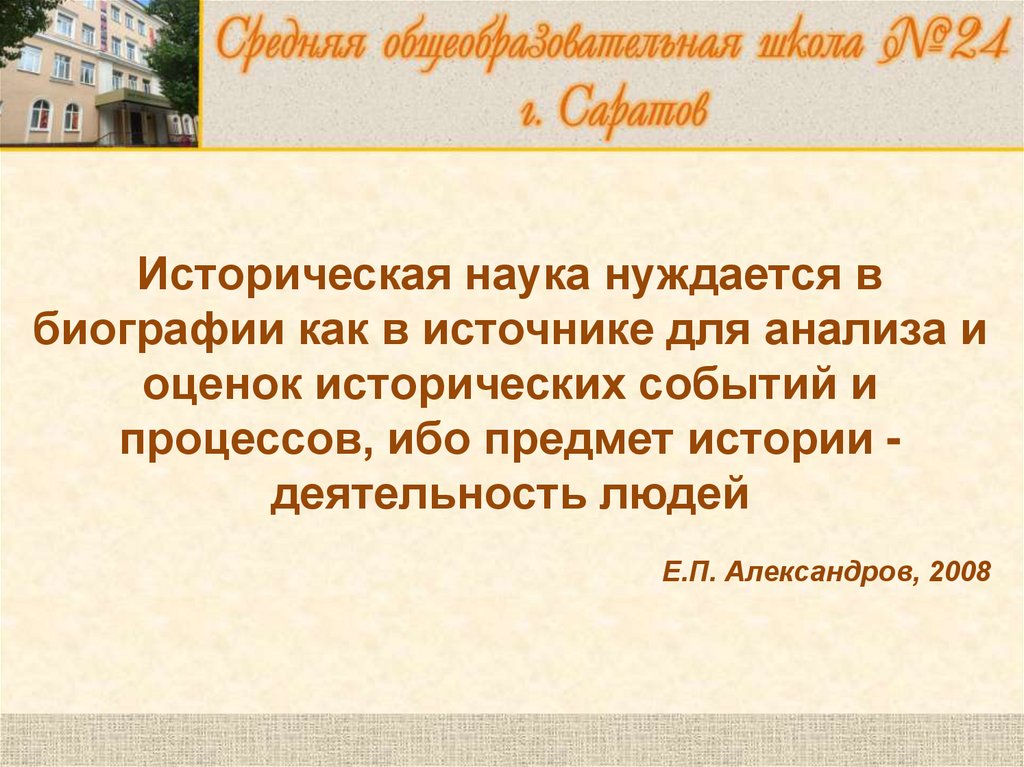 Средняя общеобразовательная школа №24
г. Саратов

Историческая наука нуждается в биографии как в источнике для анализа и оценок исторических событий и процессов, ибо предмет истории - деятельность людей

Е.П. Александров, 2008